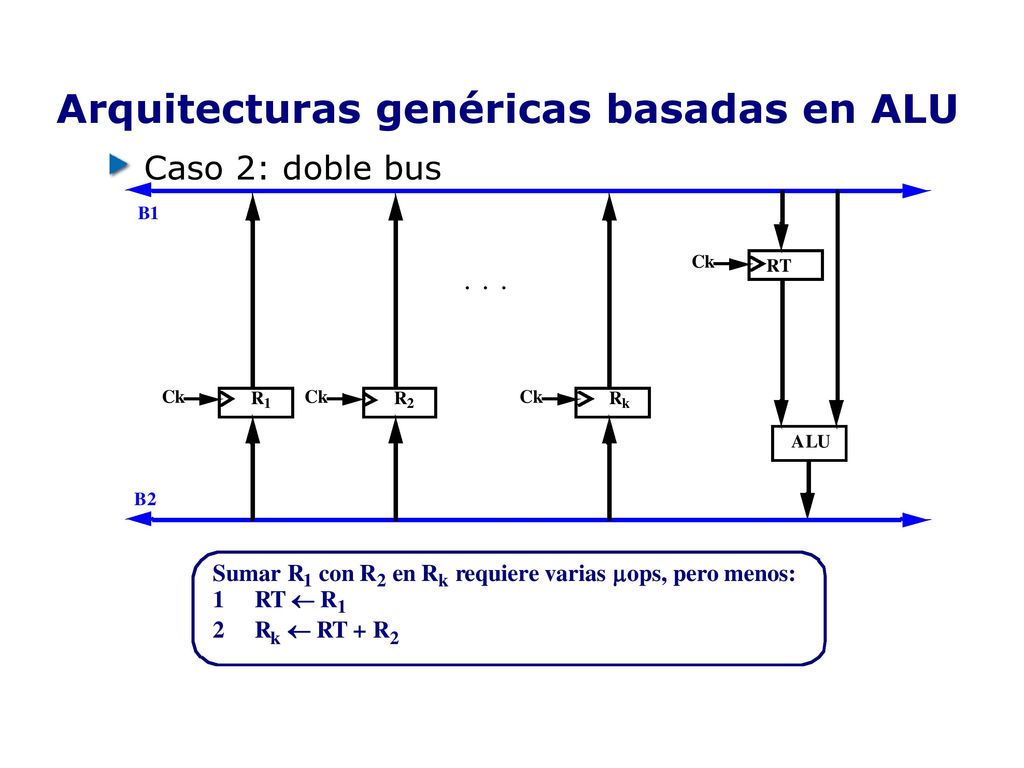 Arquitecturas genéricas basadas en ALU

Caso 2: doble bus

B1

Ck RT

. . .

Ck $R_1$ Ck $R_2$ Ck $R_k$

ALU

B2

Sumar $R_1$ con $R_2$ en $R_k$ requiere varias $\mu$ops, pero menos:
1 RT $\leftarrow$ $R_1$
2 $R_k$ $\leftarrow$ RT + $R_2$